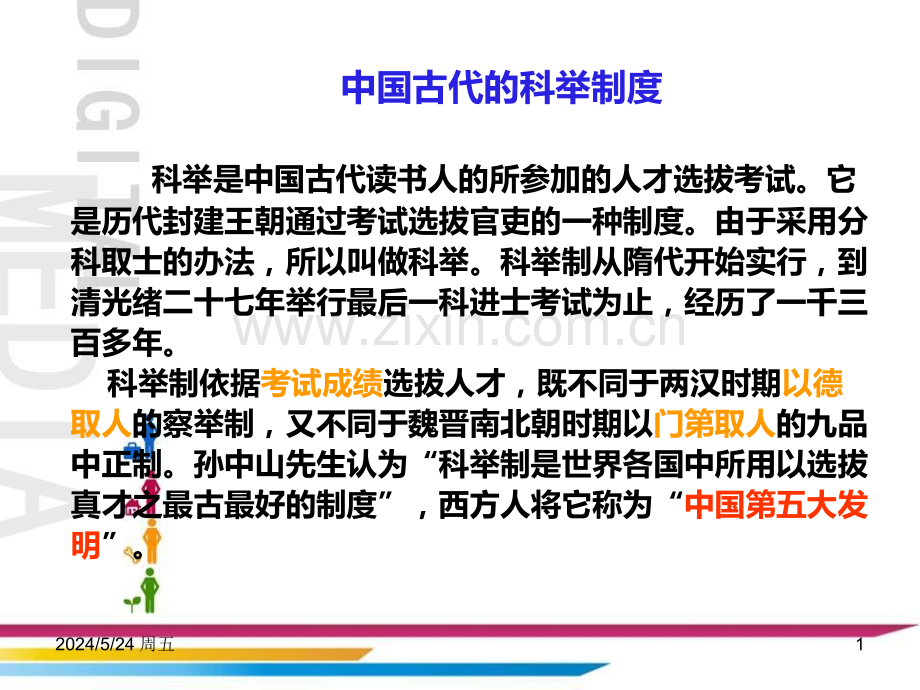 DIGITAL MEDIA

中国古代的科举制度

科举是中国古代读书人的所参加的人才选拔考试。它是历代封建王朝通过考试选拔官吏的一种制度。由于采用分科取士的办法，所以叫做科举。科举制从隋代开始实行，到清光绪二十七年举行最后一科进士考试为止，经历了一千三百多年。

科举制依据考试成绩选拔人才，既不同于两汉时期以德取人的察举制，又不同于魏晋南北朝时期以门第取人的九品中正制。孙中山先生认为“科举制是世界各国中所用以选拔真才之最古最好的制度”，西方人将它称为“中国第五大发明”

www.zixin.com.cn

2024/5/24 周五

1